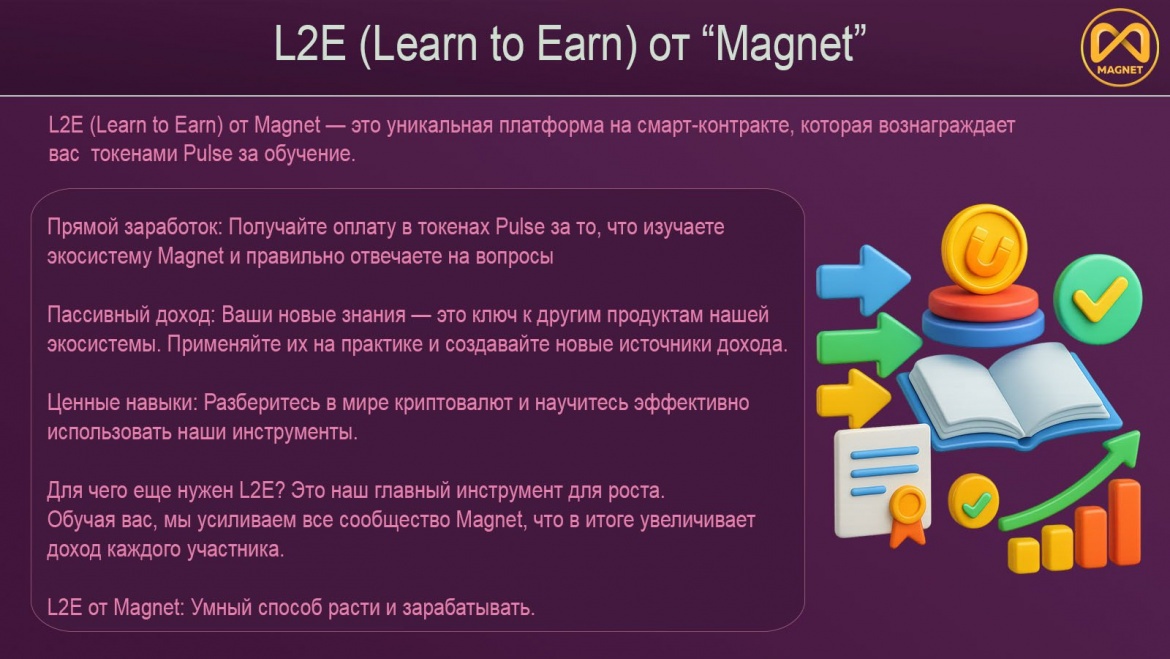 L2E (Learn to Earn) от “Magnet”

MAGNET

L2E (Learn to Earn) от Magnet — это уникальная платформа на смарт-контракте, которая вознаграждает вас токенами Pulse за обучение.

Прямой заработок: Получайте оплату в токенах Pulse за то, что изучаете экосистему Magnet и правильно отвечаете на вопросы

Пассивный доход: Ваши новые знания — это ключ к другим продуктам нашей экосистемы. Применяйте их на практике и создавайте новые источники дохода.

Ценные навыки: Разберитесь в мире криптовалют и научитесь эффективно использовать наши инструменты.

Для чего еще нужен L2E? Это наш главный инструмент для роста.
Обучая вас, мы усиливаем все сообщество Magnet, что в итоге увеличивает доход каждого участника.

L2E от Magnet: Умный способ расти и зарабатывать.